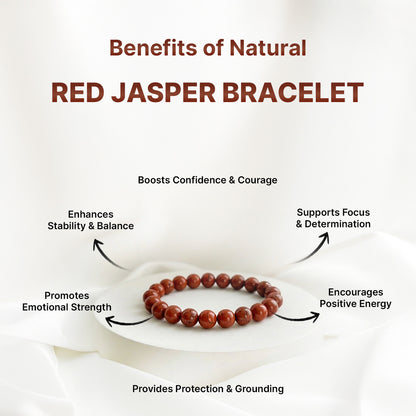 Benefits of Natural

RED JASPER BRACELET

Boosts Confidence & Courage

Enhances Stability & Balance

Supports Focus & Determination

Promotes Emotional Strength

Encourages Positive Energy

Provides Protection & Grounding